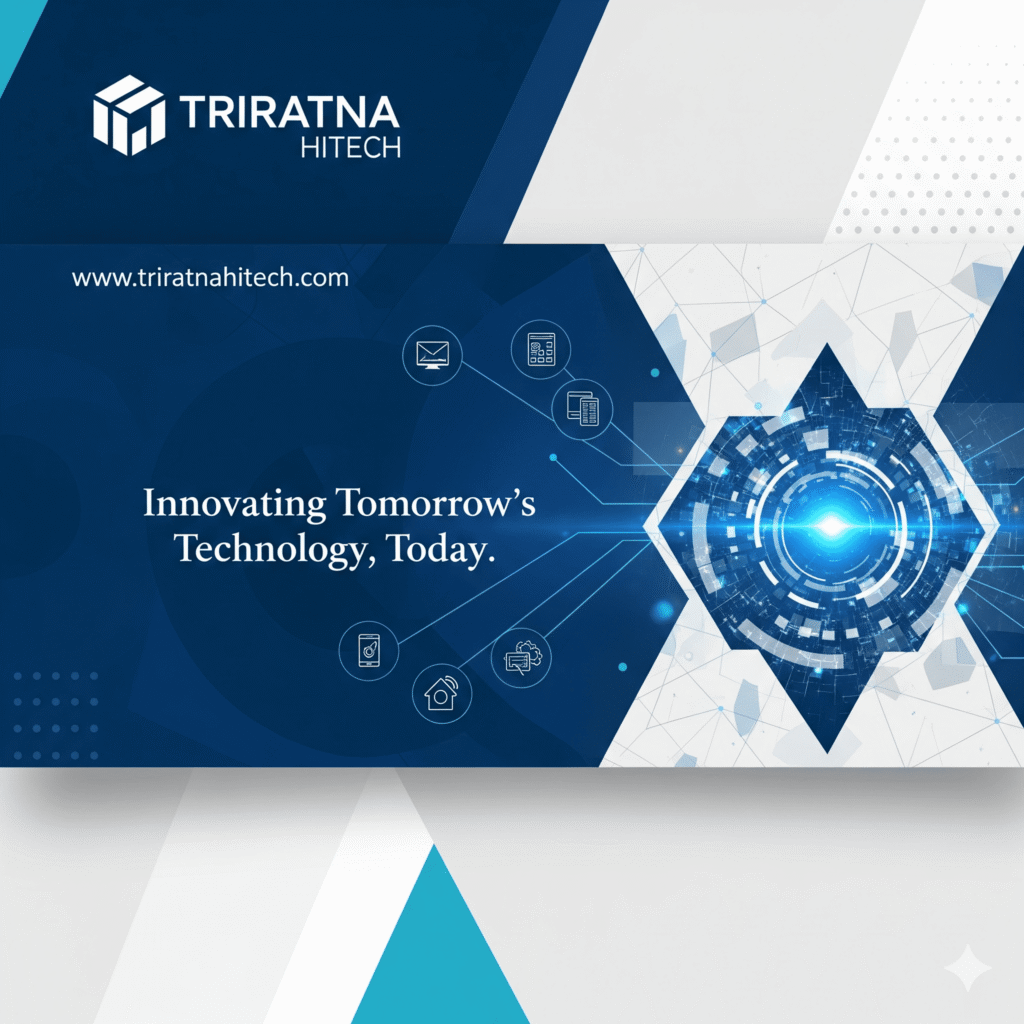 TRIRATNA
HITECH

www.triratnahitech.com

Innovating Tomorrow's Technology, Today.